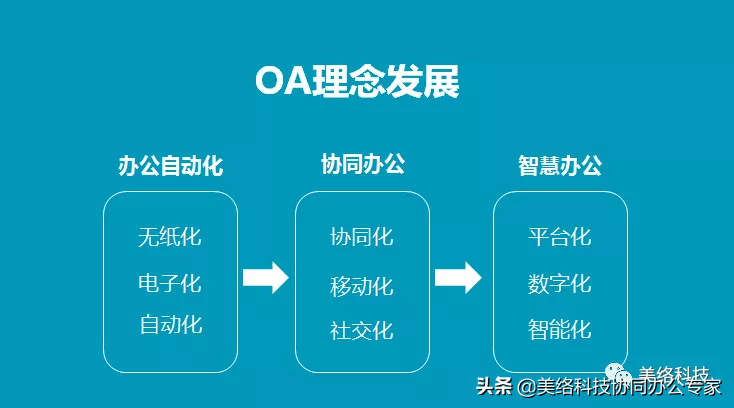 OA理念发展

办公自动化

无纸化
电子化
自动化

协同办公

协同化
移动化
社交化

智慧办公

平台化
数字化
智能化

美络科技

头条 @美络科技协同办公专家